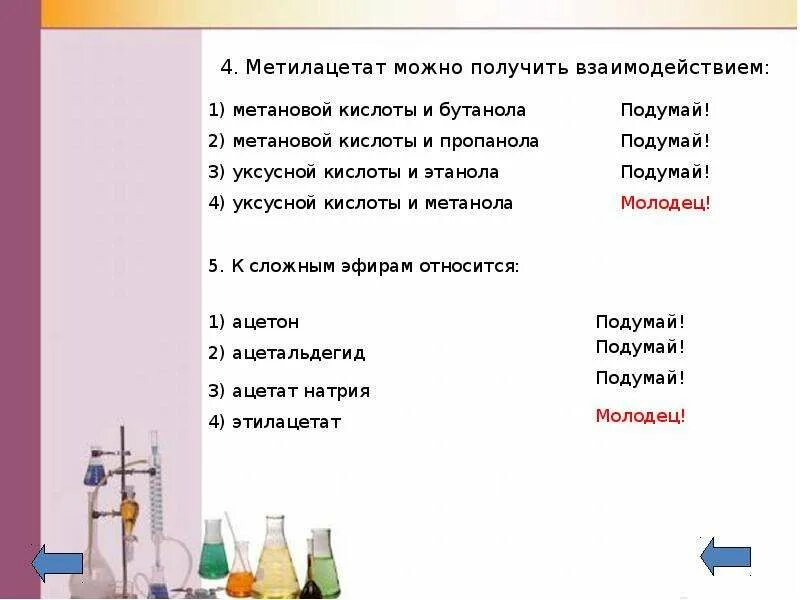 4. Метилацетат можно получить взаимодействием:

1) метановой кислоты и бутанола Подумай!
2) метановой кислоты и пропанола Подумай!
3) уксусной кислоты и этанола Подумай!
4) уксусной кислоты и метанола Молодец!

5. К сложным эфирам относится:

1) ацетон Подумай!
2) ацетальдегид Подумай!
3) ацетат натрия Подумай!
4) этилацетат Молодец!